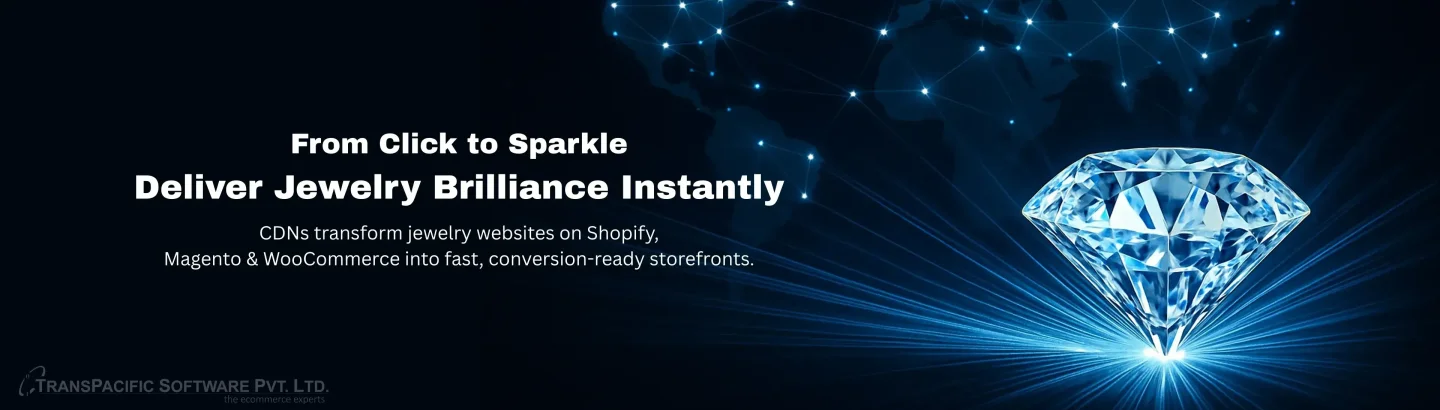 From Click to Sparkle
Deliver Jewelry Brilliance Instantly

CDNs transform jewelry websites on Shopify, Magento & WooCommerce into fast, conversion-ready storefronts.

TRANSPACIFIC SOFTWARE PVT. LTD.
the ecommerce experts